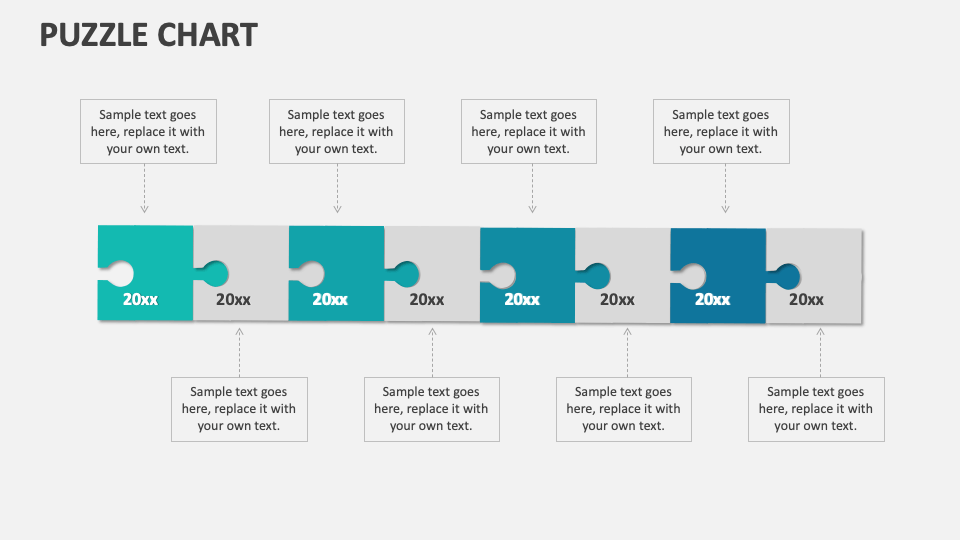 PUZZLE CHART

Sample text goes here, replace it with your own text.

Sample text goes here, replace it with your own text.

Sample text goes here, replace it with your own text.

Sample text goes here, replace it with your own text.

20xx

20xx

20xx

20xx

20xx

20xx

20xx

20xx

Sample text goes here, replace it with your own text.

Sample text goes here, replace it with your own text.

Sample text goes here, replace it with your own text.

Sample text goes here, replace it with your own text.